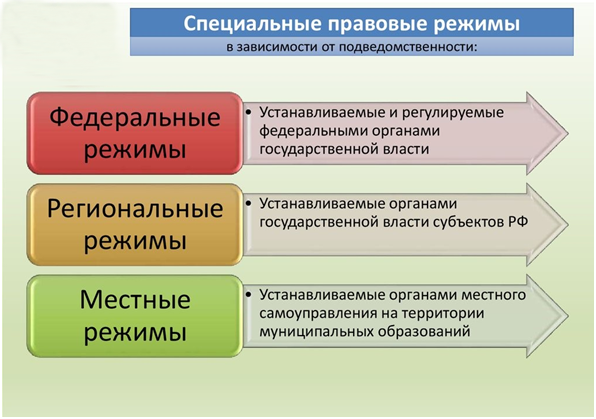 Специальные правовые режимы

в зависимости от подведомственности:

Федеральные режимы

• Устанавливаемые и регулируемые федеральными органами государственной власти

Региональные режимы

• Устанавливаемые органами государственной власти субъектов РФ

Местные режимы

• Устанавливаемые органами местного самоуправления на территории муниципальных образований